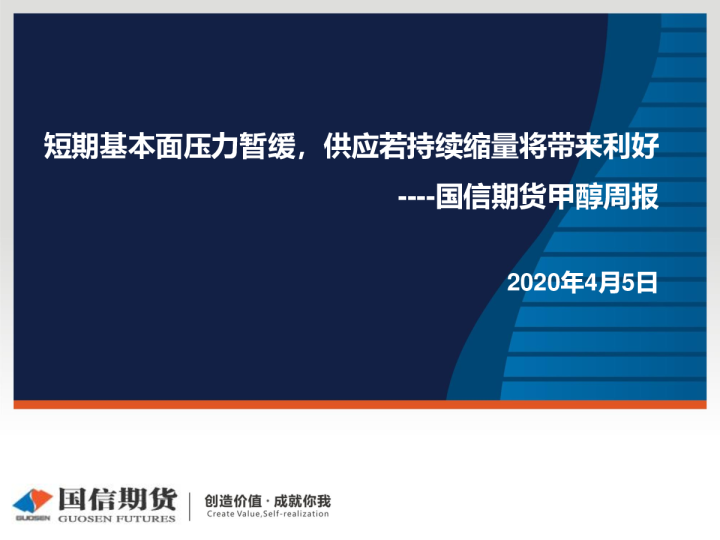 短期基本面压力暂缓，供应若持续缩量将带来利好

----国信期货甲醇周报

2020年4月5日

GUOSEN 国信期货 GUOSEN FUTURES

创造价值 · 成就你我
Create Value,Self-realization